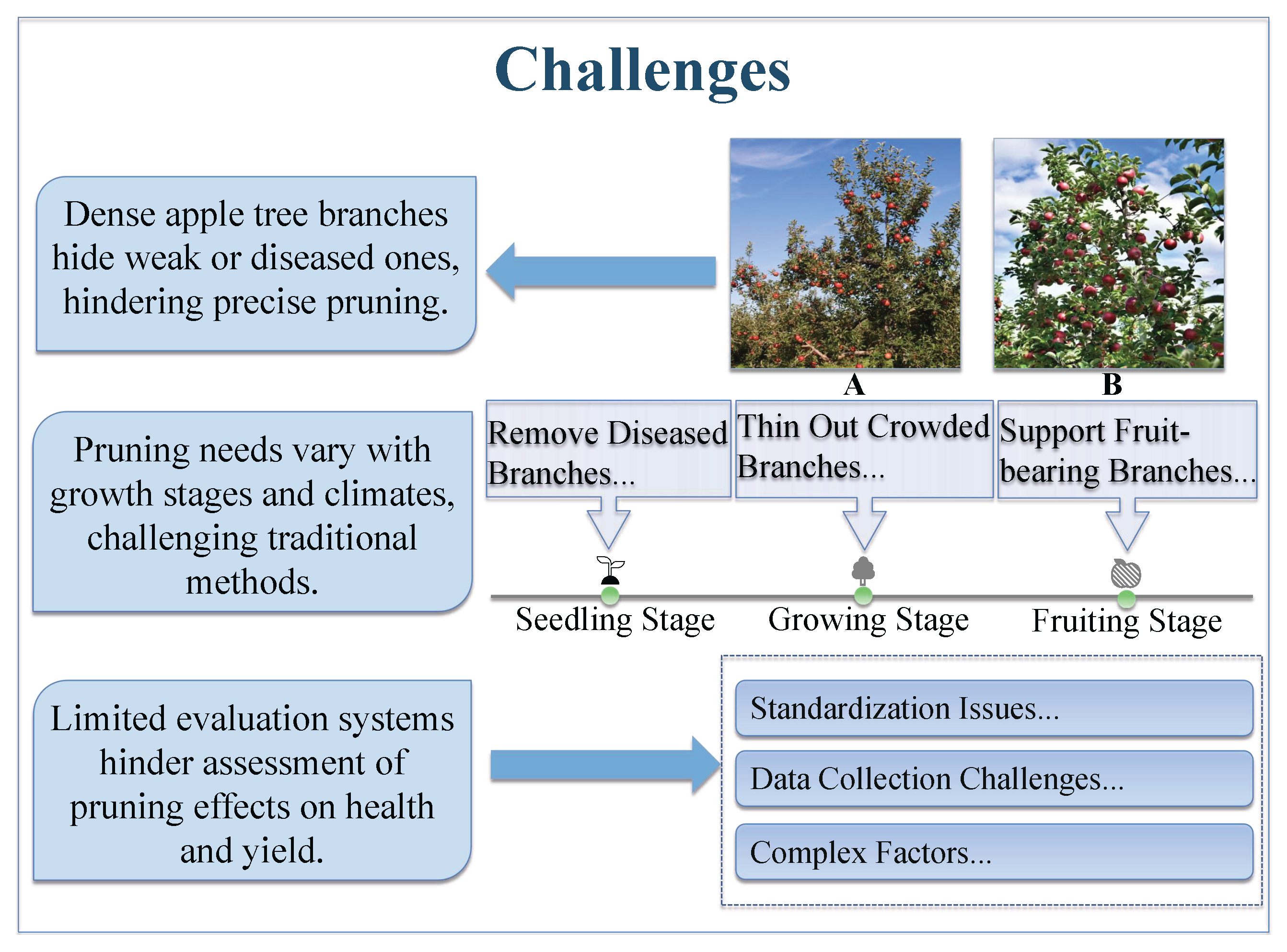 Challenges

Dense apple tree branches hide weak or diseased ones, hindering precise pruning.

A

B

Pruning needs vary with growth stages and climates, challenging traditional methods.

Remove Diseased Branches...

Thin Out Crowded Branches...

Support Fruit-bearing Branches...

Seedling Stage

Growing Stage

Fruiting Stage

Limited evaluation systems hinder assessment of pruning effects on health and yield.

Standardization Issues...

Data Collection Challenges...

Complex Factors...